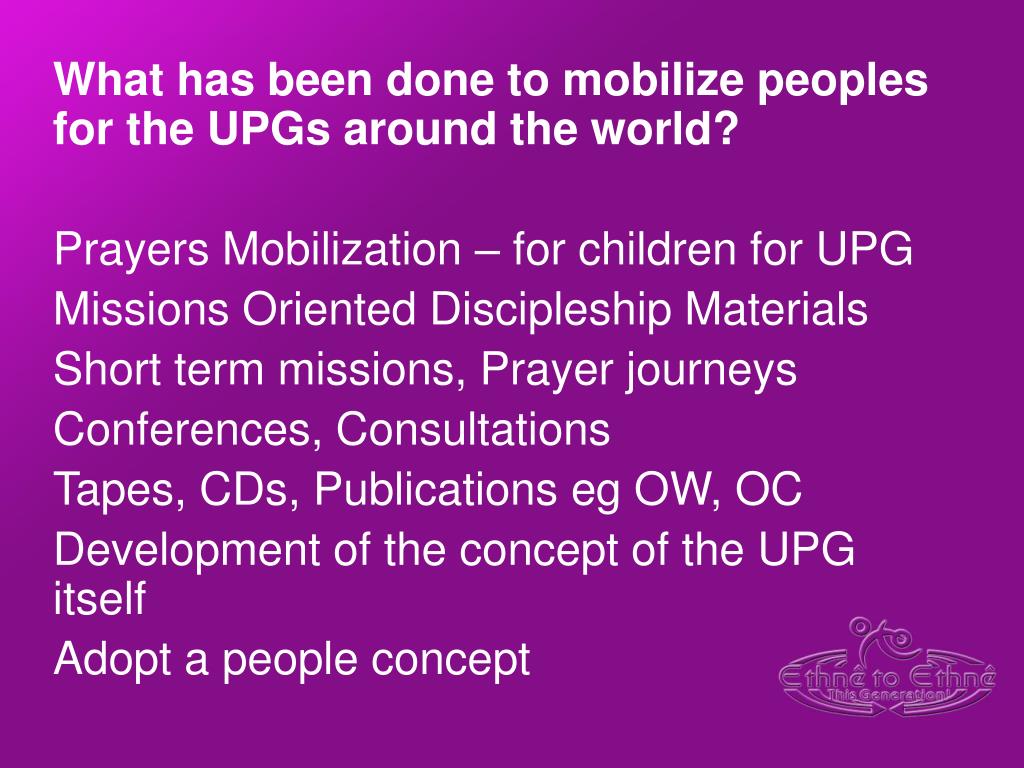 What has been done to mobilize peoples for the UPGs around the world?

Prayers Mobilization – for children for UPG
Missions Oriented Discipleship Materials
Short term missions, Prayer journeys
Conferences, Consultations
Tapes, CDs, Publications eg OW, OC
Development of the concept of the UPG itself
Adopt a people concept

Ethnê to Ethnê
This Generation!